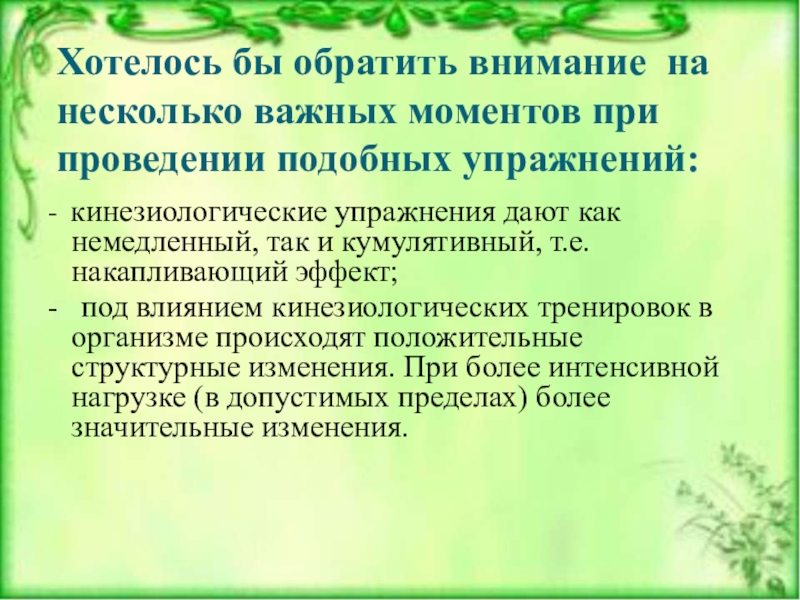 Хотелось бы обратить внимание на несколько важных моментов при проведении подобных упражнений:

- кинезиологические упражнения дают как немедленный, так и кумулятивный, т.е. накапливающий эффект;

- под влиянием кинезиологических тренировок в организме происходят положительные структурные изменения. При более интенсивной нагрузке (в допустимых пределах) более значительные изменения.